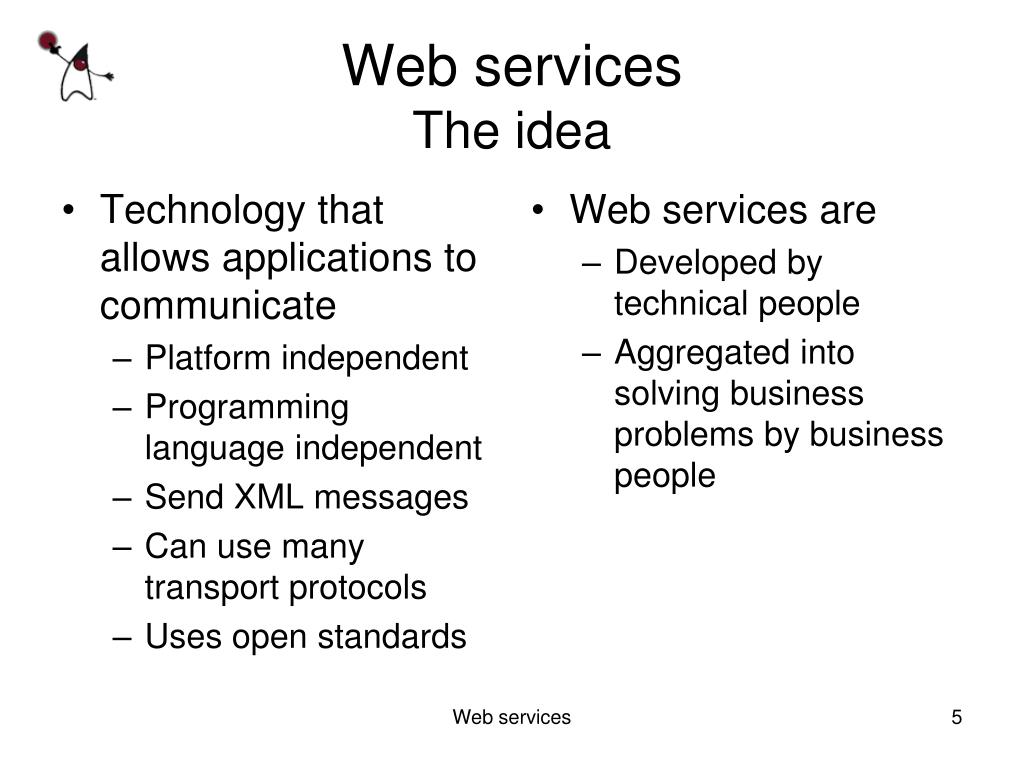 Web services
The idea

• Technology that allows applications to communicate
– Platform independent
– Programming language independent
– Send XML messages
– Can use many transport protocols
– Uses open standards

• Web services are
– Developed by technical people
– Aggregated into solving business problems by business people

Web services

5